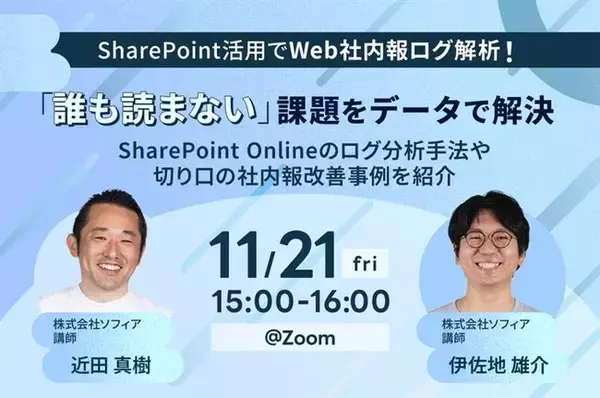 SharePoint活用でWeb社内報ログ解析！

「誰も読まない」課題をデータで解決

SharePoint Onlineのログ分析手法や切り口の社内報改善事例を紹介

11/21 fri
15:00-16:00
@Zoom

株式会社ソフィア
講師
近田 真樹

株式会社ソフィア
講師
伊佐地 雄介